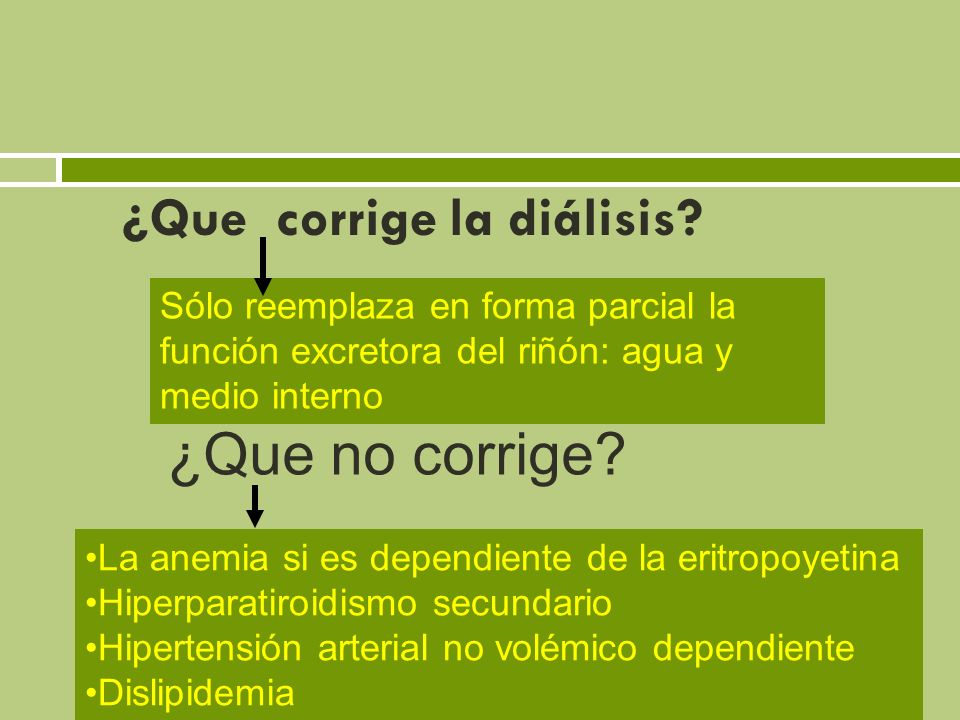 ¿Que corrige la diálisis?

Sólo reemplaza en forma parcial la función excretora del riñón: agua y medio interno

¿Que no corrige?

•La anemia si es dependiente de la eritropoyetina
•Hiperparatiroidismo secundario
•Hipertensión arterial no volémico dependiente
•Dislipidemia